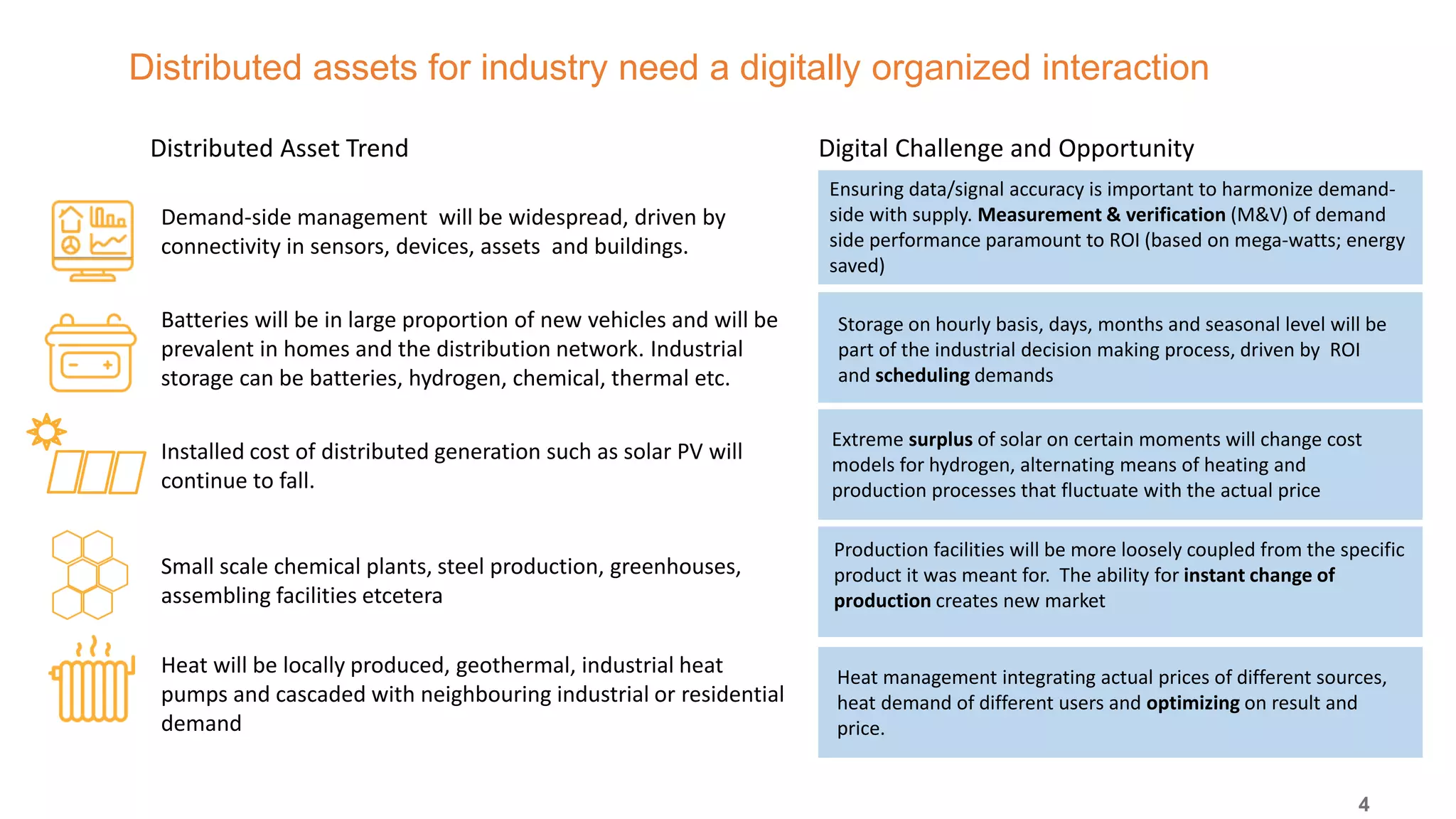 Distributed assets for industry need a digitally organized interaction

Distributed Asset Trend

Demand-side management will be widespread, driven by connectivity in sensors, devices, assets and buildings.

Batteries will be in large proportion of new vehicles and will be prevalent in homes and the distribution network. Industrial storage can be batteries, hydrogen, chemical, thermal etc.

Installed cost of distributed generation such as solar PV will continue to fall.

Small scale chemical plants, steel production, greenhouses, assembling facilities etcetera

Heat will be locally produced, geothermal, industrial heat pumps and cascaded with neighbouring industrial or residential demand

Digital Challenge and Opportunity

Ensuring data/signal accuracy is important to harmonize demand-side with supply. Measurement & verification (M&V) of demand side performance paramount to ROI (based on mega-watts; energy saved)

Storage on hourly basis, days, months and seasonal level will be part of the industrial decision making process, driven by ROI and scheduling demands

Extreme surplus of solar on certain moments will change cost models for hydrogen, alternating means of heating and production processes that fluctuate with the actual price

Production facilities will be more loosely coupled from the specific product it was meant for. The ability for instant change of production creates new market

Heat management integrating actual prices of different sources, heat demand of different users and optimizing on result and price.

4